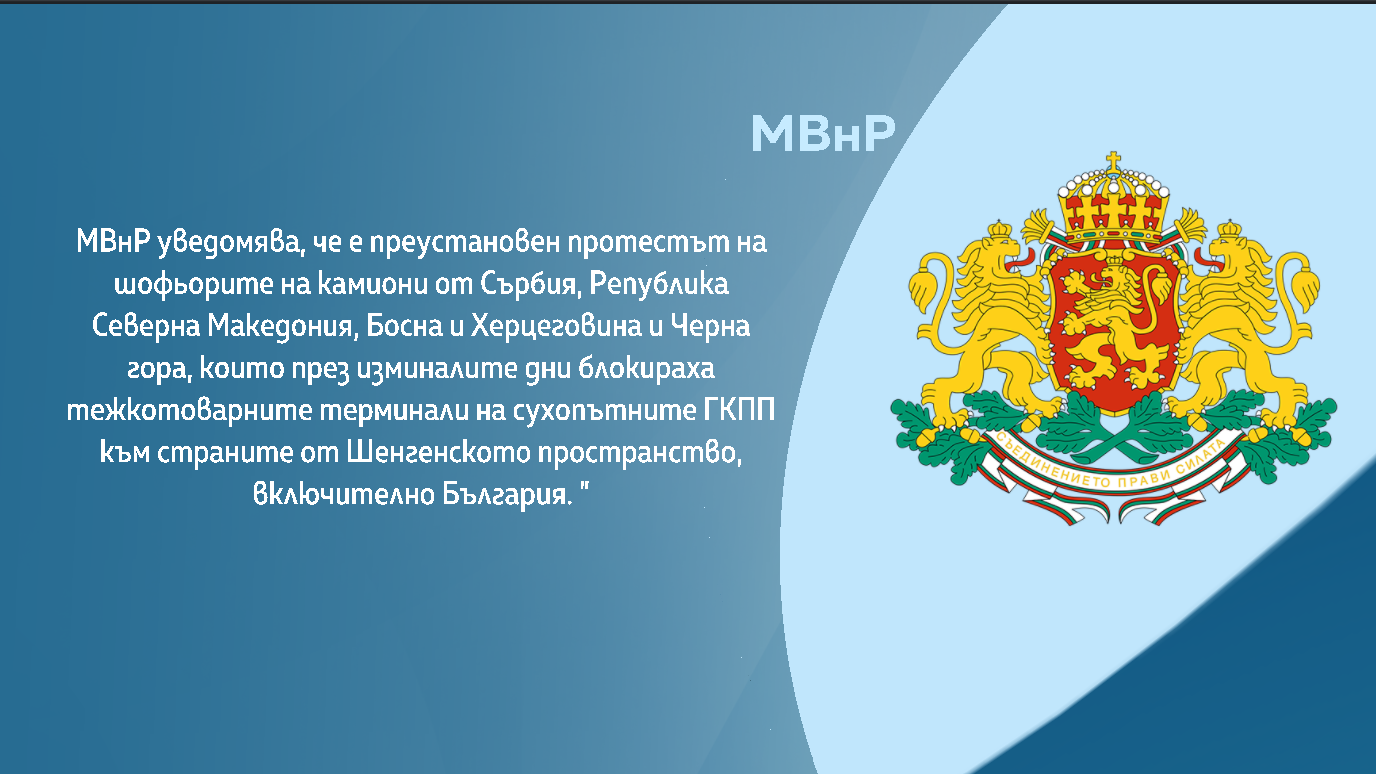 МВнР

МВнР уведомява, че е преустановен протестът на шофьорите на камиони от Сърбия, Република Северна Македония, Босна и Херцеговина и Черна гора, които през изминалите дни блокираха тежкотоварните терминали на сухопътните ГКПП към страните от Шенгенското пространство, включително България. "

СЪЕДИНЕНИЕТО ПРАВИ СИЛАТА